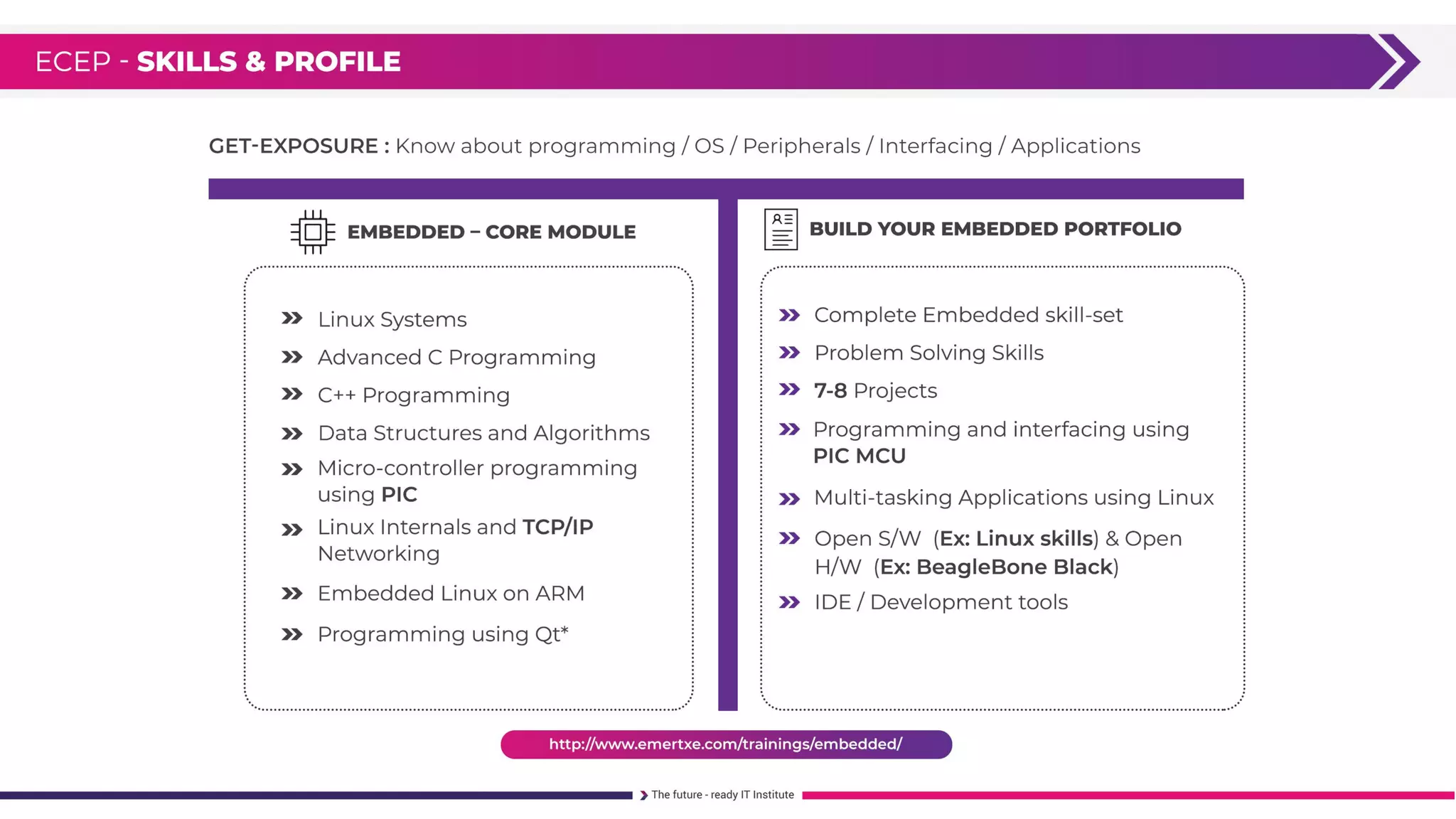 ECEP - SKILLS & PROFILE

GET-EXPOSURE : Know about programming / OS / Peripherals / Interfacing / Applications

EMBEDDED – CORE MODULE

» Linux Systems
» Advanced C Programming
» C++ Programming
» Data Structures and Algorithms
» Micro-controller programming using PIC
» Linux Internals and TCP/IP Networking
» Embedded Linux on ARM
» Programming using Qt*

BUILD YOUR EMBEDDED PORTFOLIO

» Complete Embedded skill-set
» Problem Solving Skills
» 7-8 Projects
» Programming and interfacing using PIC MCU
» Multi-tasking Applications using Linux
» Open S/W (Ex: Linux skills) & Open H/W (Ex: BeagleBone Black)
» IDE / Development tools

http://www.emertxe.com/trainings/embedded/

The future - ready IT Institute